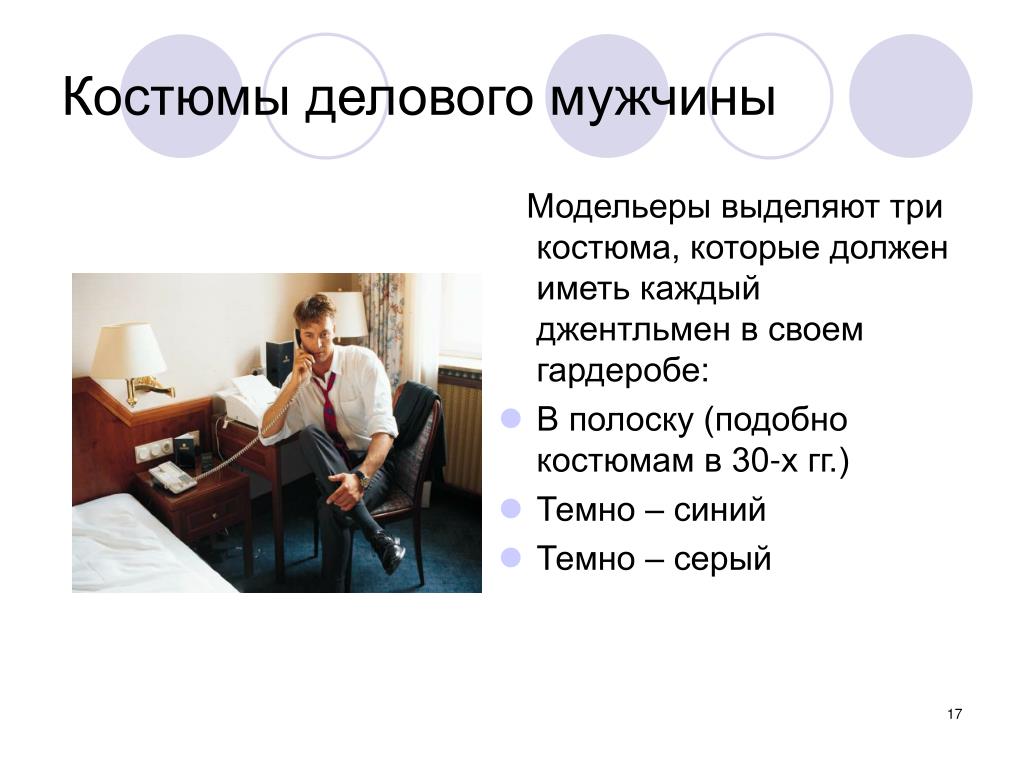 Костюмы делового мужчины

Модельеры выделяют три костюма, которые должен иметь каждый джентльмен в своем гардеробе:

В полоску (подобно костюмам в 30-х гг.)

Темно – синий

Темно – серый

17